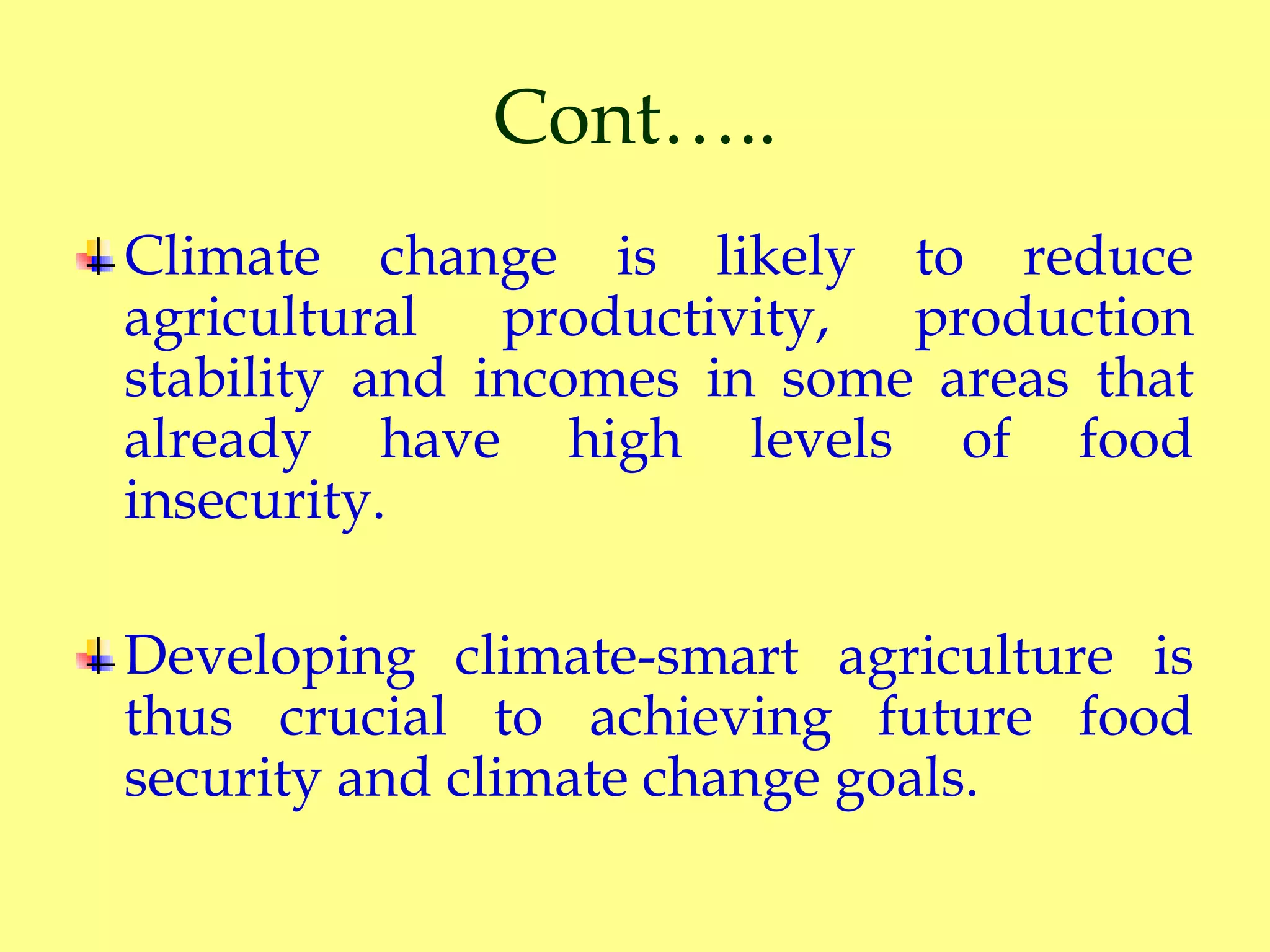 Cont…..

Climate change is likely to reduce agricultural productivity, production stability and incomes in some areas that already have high levels of food insecurity.

Developing climate-smart agriculture is thus crucial to achieving future food security and climate change goals.